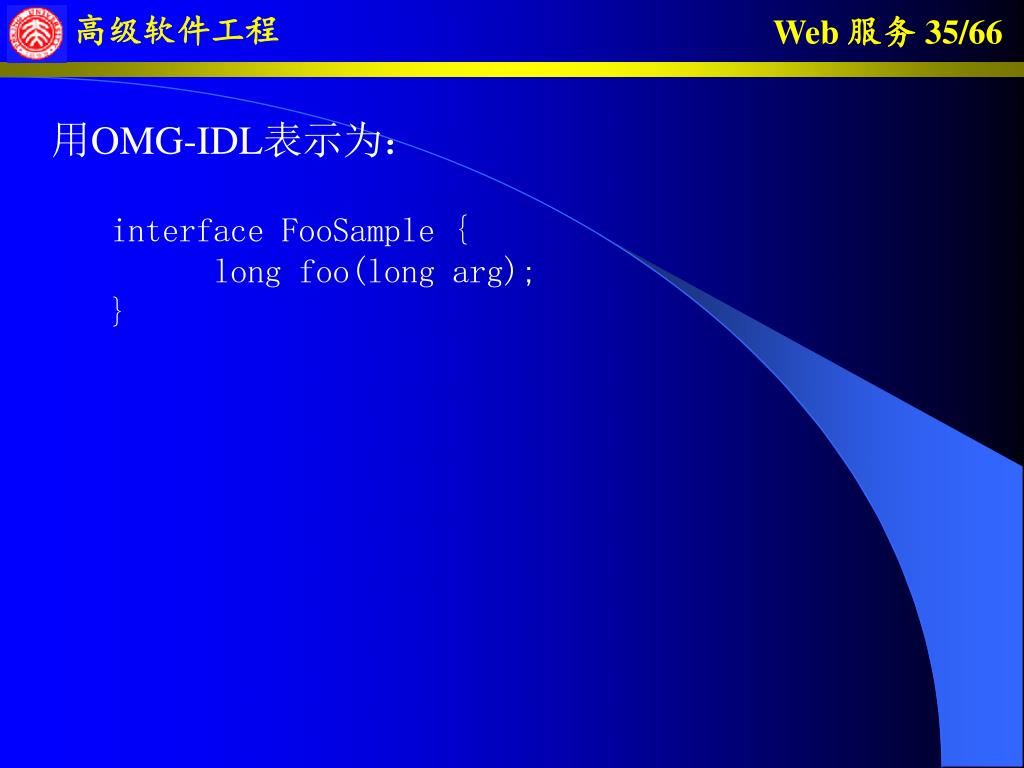 高级软件工程

Web 服务 35/66

用OMG-IDL表示为：

interface FooSample {
      long foo(long arg);
}